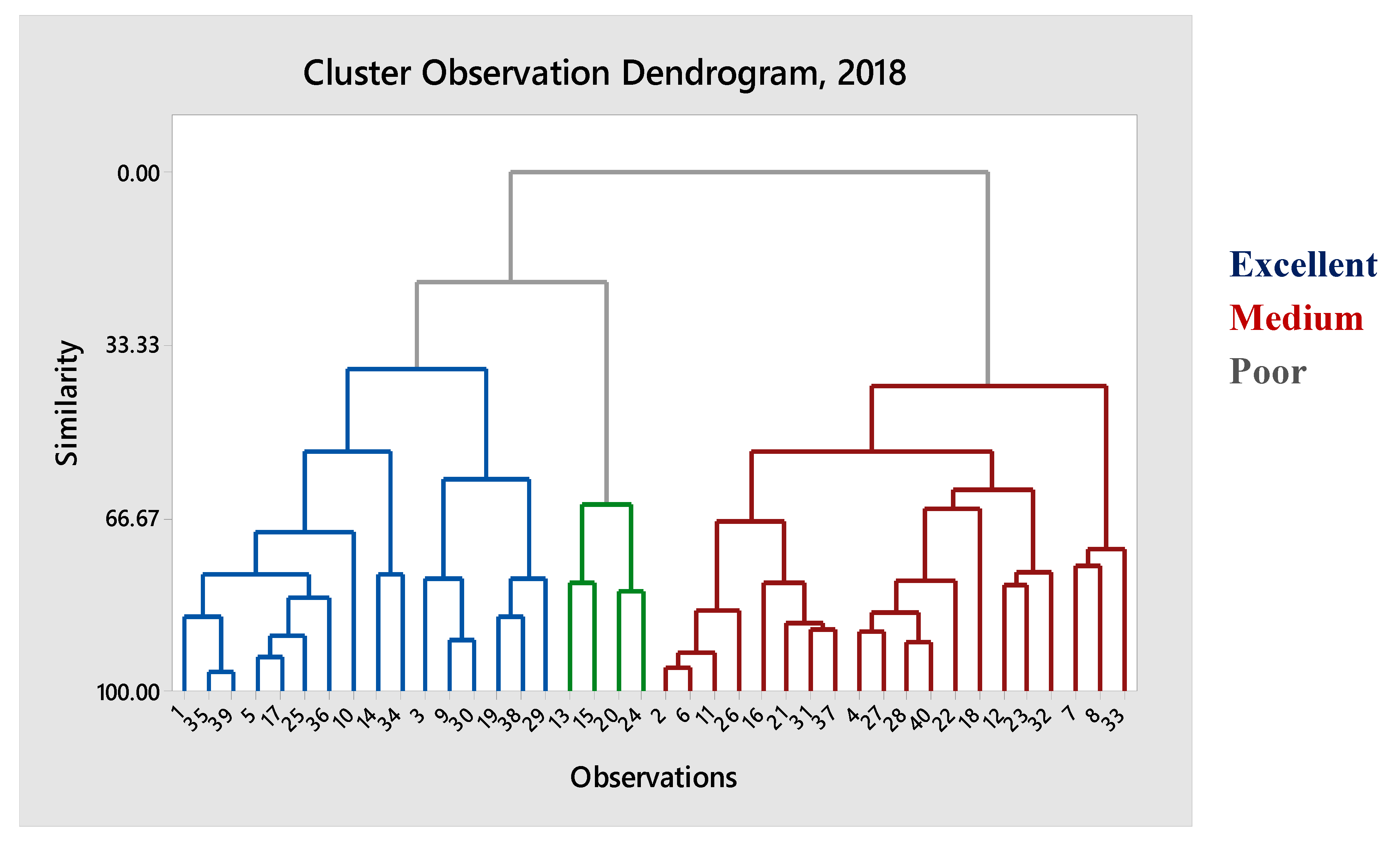 Cluster Observation Dendrogram, 2018

Similarity

0.00
33.33
66.67
100.00

1 35 39 5 17 25 36 10 14 34 3 9 30 19 38 29 13 15 20 24 2 6 11 26 16 21 31 37 4 27 28 40 22 18 12 23 32 7 8 33

Observations

Excellent
Medium
Poor